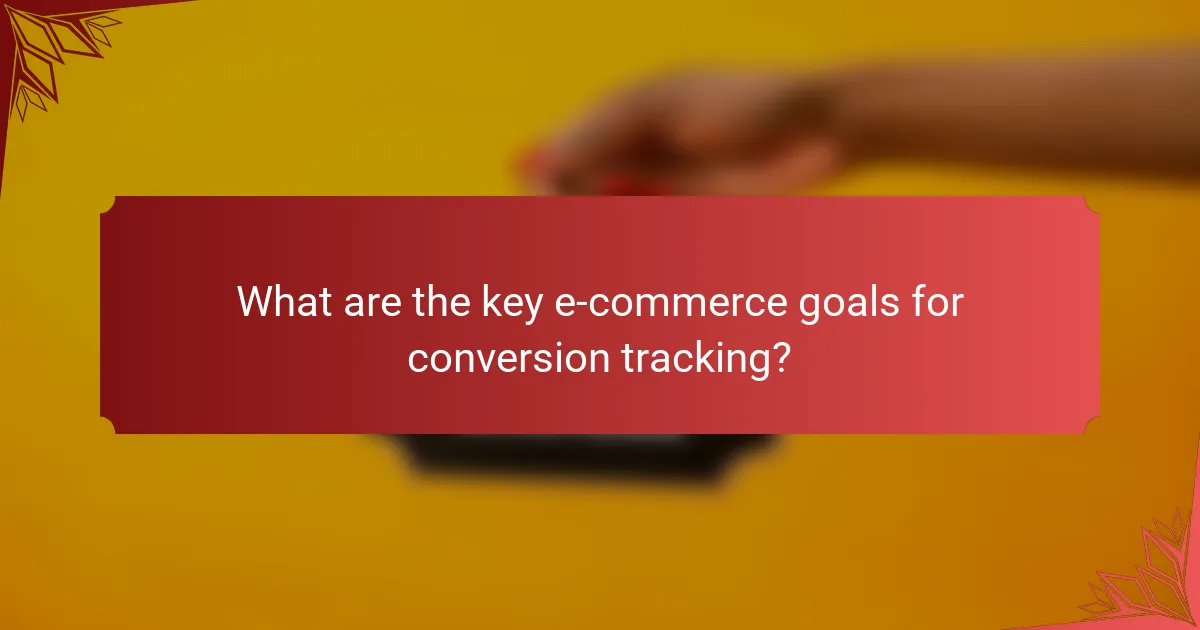 What are the key e-commerce goals for conversion tracking?